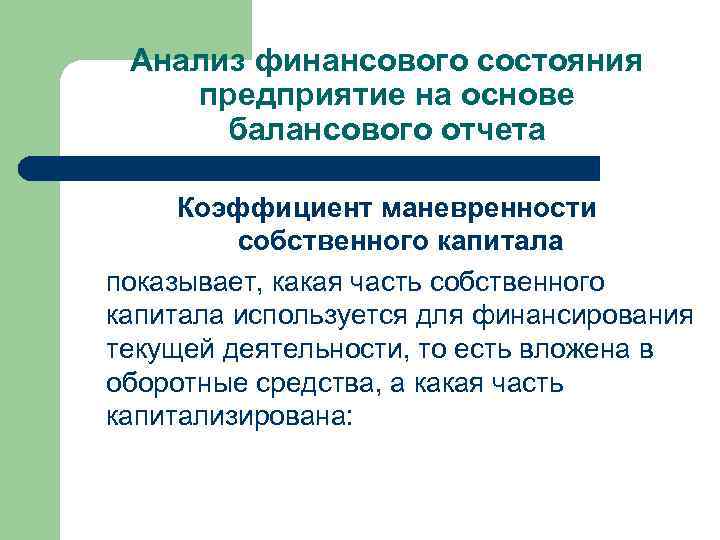 Анализ финансового состояния предприятие на основе балансового отчета

Коэффициент маневренности собственного капитала

показывает, какая часть собственного капитала используется для финансирования текущей деятельности, то есть вложена в оборотные средства, а какая часть капитализирована: